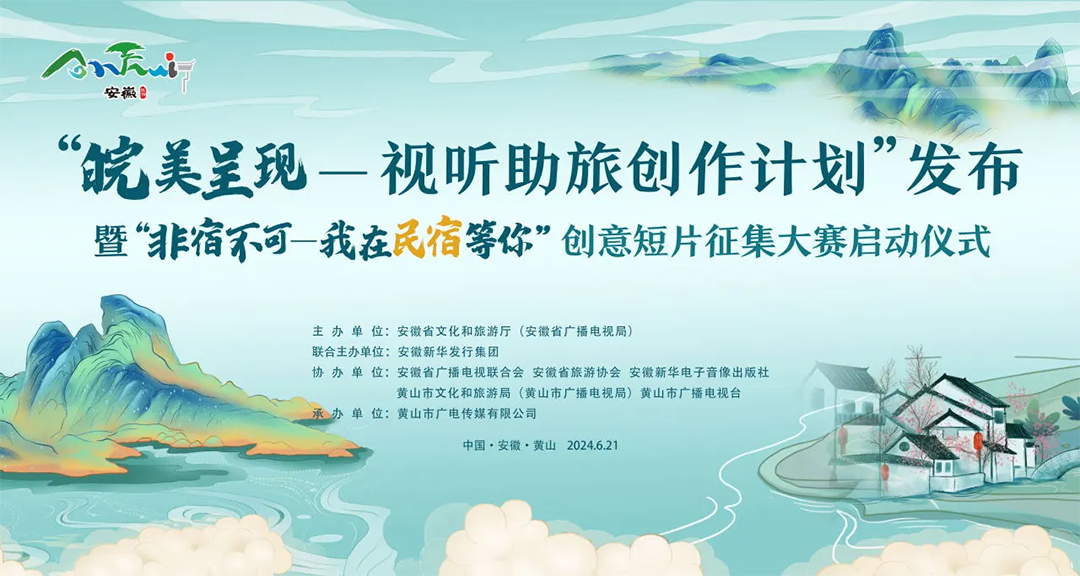 AnHui
安徽

“皖美呈现—视听助旅创作计划”发布
暨“非宿不可—我在民宿等你”创意短片征集大赛启动仪式

主办单位：安徽省文化和旅游厅（安徽省广播电视局）
联合主办单位：安徽新华发行集团
协办单位：安徽省广播电视联合会 安徽省旅游协会 安徽新华电子音像出版社
黄山市文化和旅游局（黄山市广播电视局）黄山市广播电视台
承办单位：黄山市广电传媒有限公司

中国·安徽·黄山 2024.6.21